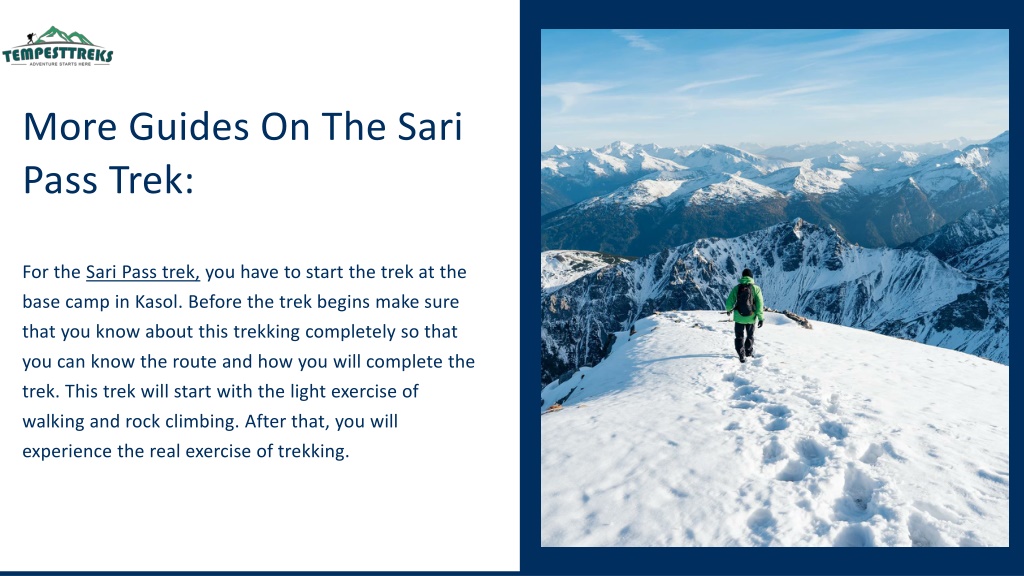 TEMPESTTREKS
ADVENTURE STARTS HERE

More Guides On The Sari Pass Trek:

For the Sari Pass trek, you have to start the trek at the base camp in Kasol. Before the trek begins make sure that you know about this trekking completely so that you can know the route and how you will complete the trek. This trek will start with the light exercise of walking and rock climbing. After that, you will experience the real exercise of trekking.